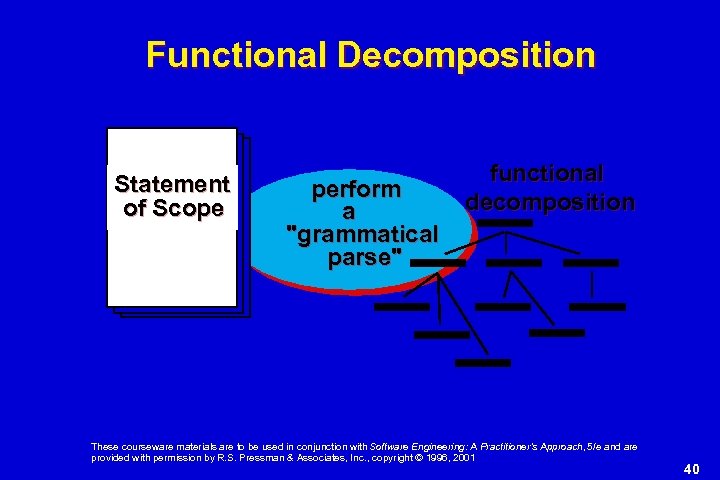 Functional Decomposition

Statement of Scope

perform a "grammatical parse"

functional decomposition

These courseware materials are to be used in conjunction with Software Engineering: A Practitioner's Approach, 5/e and are provided with permission by R.S. Pressman & Associates, Inc., copyright © 1996, 2001

40